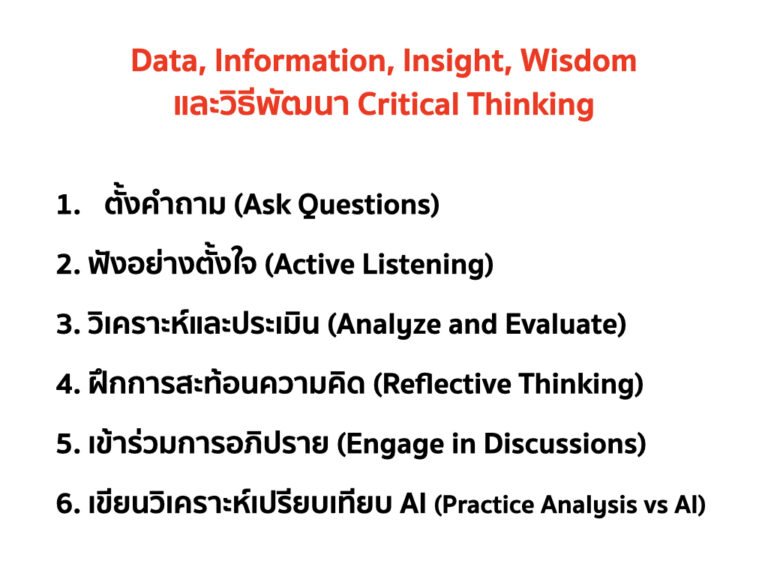 Data, Information, Insight, Wisdom
และวิธีพัฒนา Critical Thinking

1. ตั้งคำถาม (Ask Questions)

2. ฟังอย่างตั้งใจ (Active Listening)

3. วิเคราะห์และประเมิน (Analyze and Evaluate)

4. ฝึกการสะท้อนความคิด (Reflective Thinking)

5. เข้าร่วมการอภิปราย (Engage in Discussions)

6. เขียนวิเคราะห์เปรียบเทียบ AI (Practice Analysis vs AI)